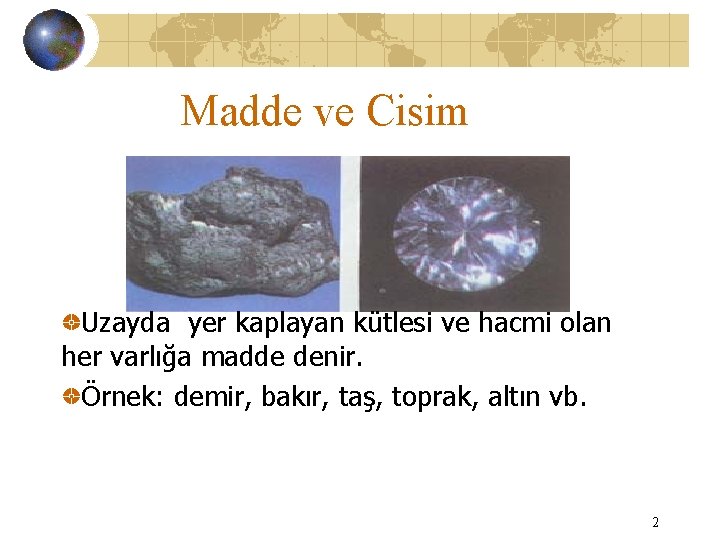 Madde ve Cisim

Uzayda yer kaplayan kütlesi ve hacmi olan her varlığa madde denir.

Örnek: demir, bakır, taş, toprak, altın vb.

2